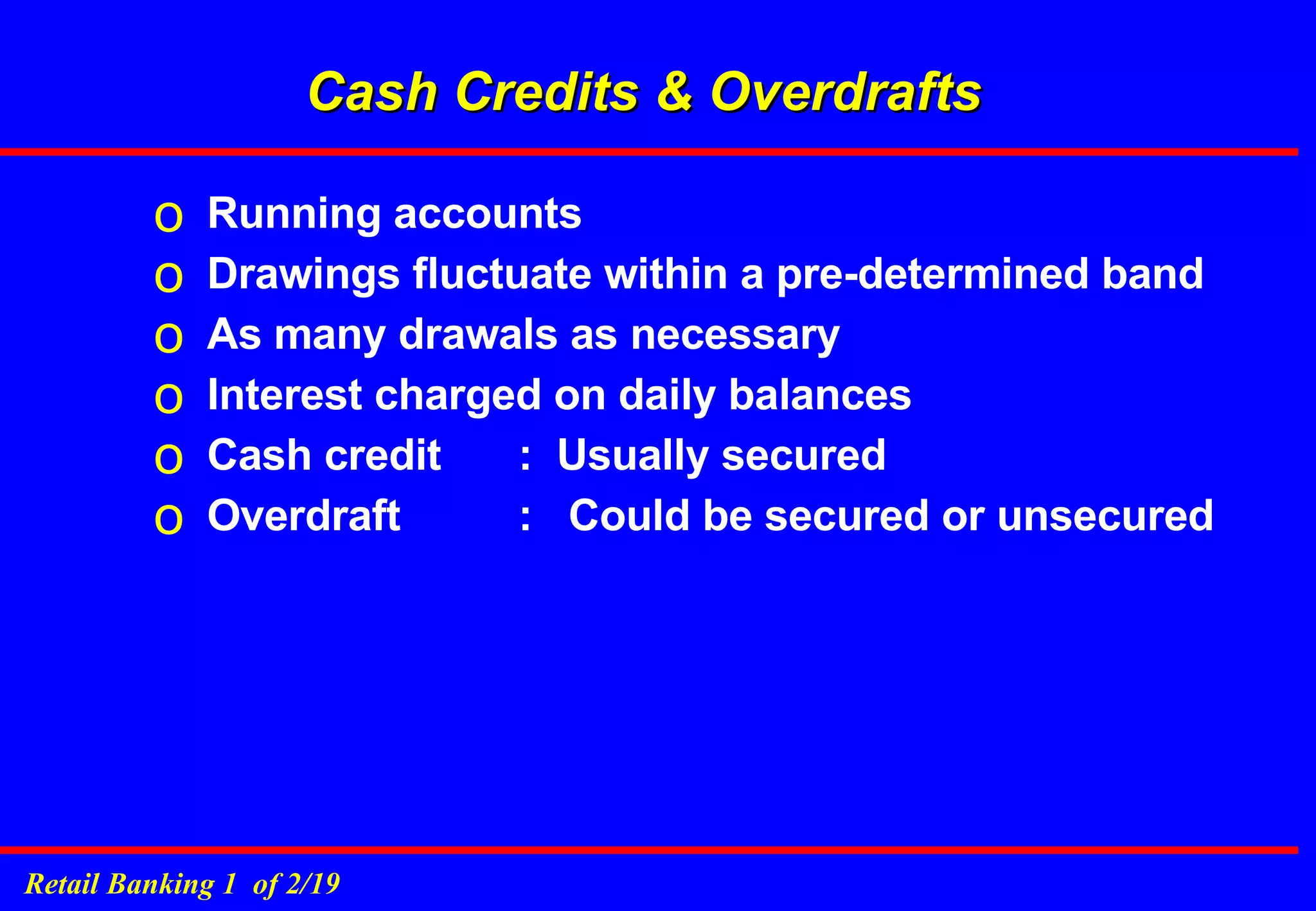 Cash Credits & Overdrafts

o Running accounts
o Drawings fluctuate within a pre-determined band
o As many drawals as necessary
o Interest charged on daily balances
o Cash credit : Usually secured
o Overdraft : Could be secured or unsecured

Retail Banking 1 of 2/19